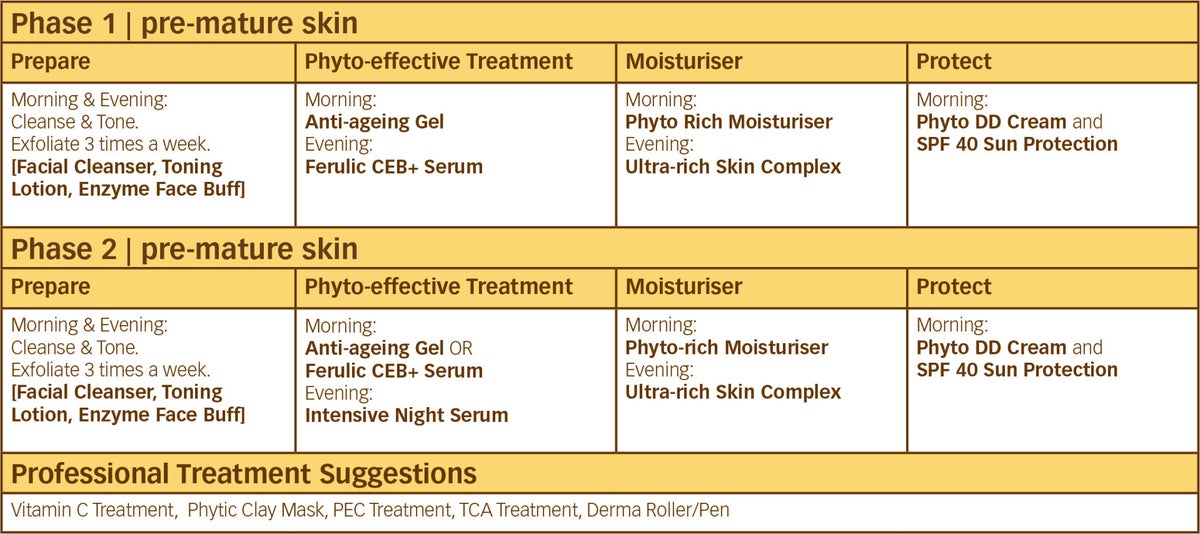 Phase 1 | pre-mature skin

| Prepare | Phyto-effective Treatment | Moisturiser | Protect |
|---|---|---|---|
| Morning & Evening: Cleanse & Tone. Exfoliate 3 times a week. [Facial Cleanser, Toning Lotion, Enzyme Face Buff] | Morning: Anti-ageing Gel Evening: Ferulic CEB+ Serum | Morning: Phyto Rich Moisturiser Evening: Ultra-rich Skin Complex | Morning: Phyto DD Cream and SPF 40 Sun Protection |

Phase 2 | pre-mature skin

| Prepare | Phyto-effective Treatment | Moisturiser | Protect |
|---|---|---|---|
| Morning & Evening: Cleanse & Tone. Exfoliate 3 times a week. [Facial Cleanser, Toning Lotion, Enzyme Face Buff] | Morning: Anti-ageing Gel OR Ferulic CEB+ Serum Evening: Intensive Night Serum | Morning: Phyto-rich Moisturiser Evening: Ultra-rich Skin Complex | Morning: Phyto DD Cream and SPF 40 Sun Protection |

Professional Treatment Suggestions

Vitamin C Treatment, Phytic Clay Mask, PEC Treatment, TCA Treatment, Derma Roller/Pen